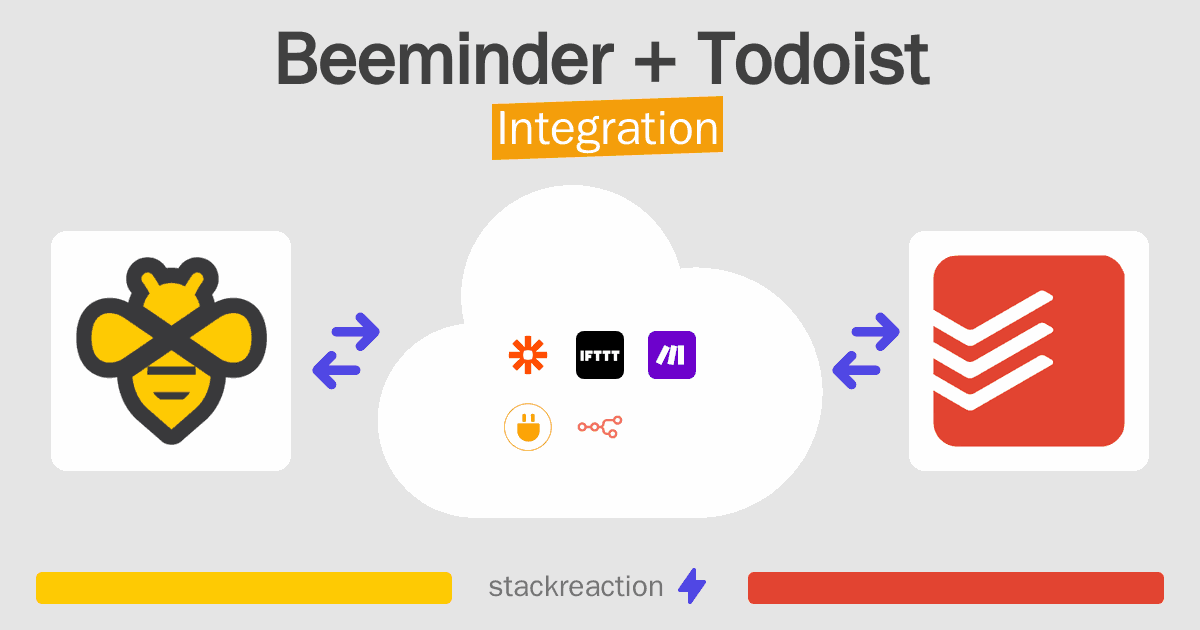 Beeminder + Todoist
Integration

IFTTT

stackreaction